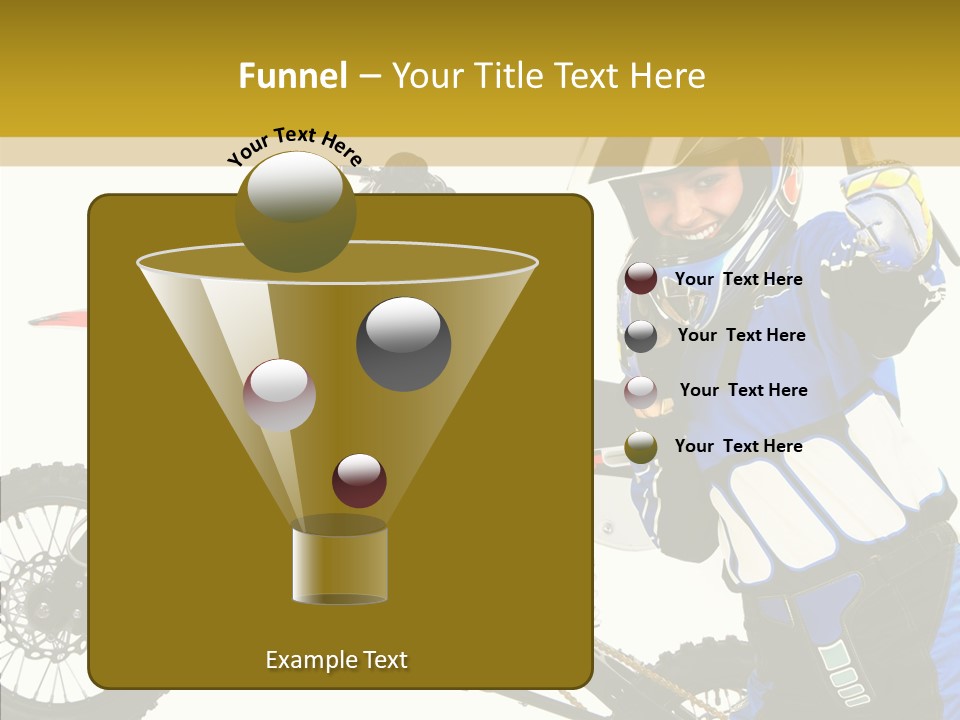 Funnel – Your Title Text Here

Your Text Here

Your Text Here

Your Text Here

Your Text Here

Your Text Here

Example Text